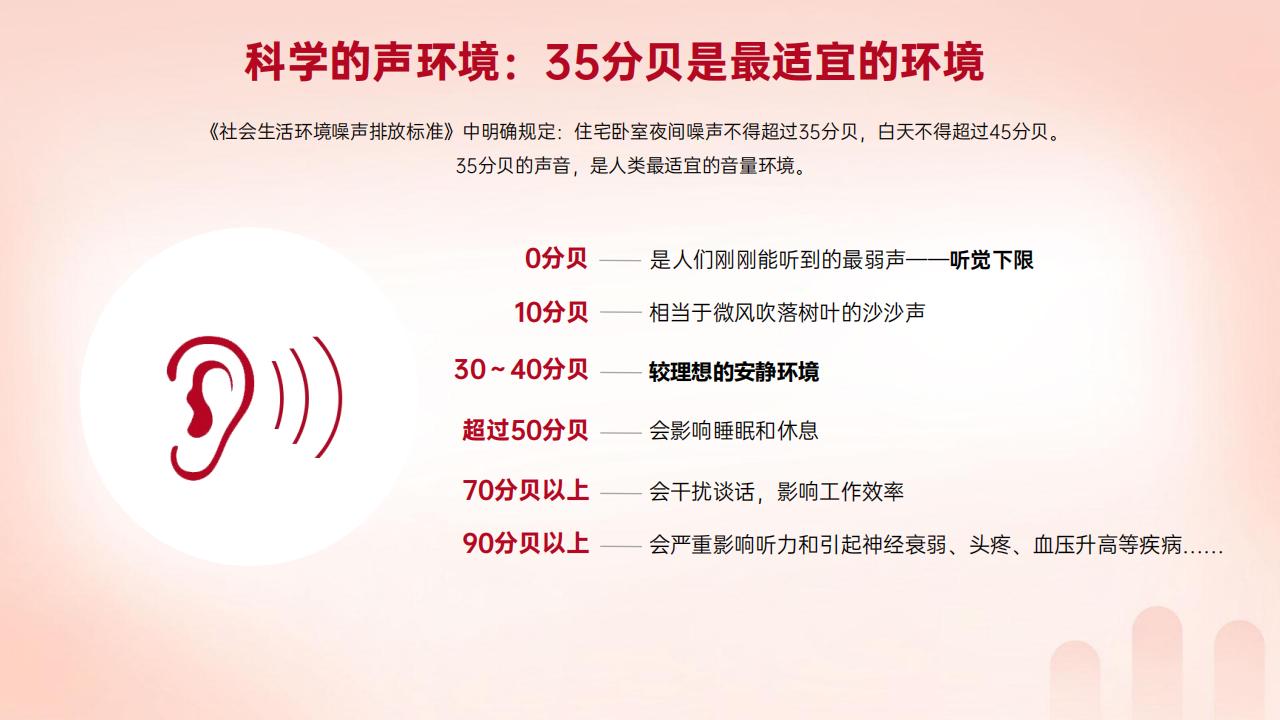 科学的声环境：35分贝是最适宜的环境

《社会生活环境噪声排放标准》中明确规定：住宅卧室夜间噪声不得超过35分贝，白天不得超过45分贝。
35分贝的声音，是人类最适宜的音量环境。

0分贝 —— 是人们刚刚能听到的最弱声——听觉下限

10分贝 —— 相当于微风吹落树叶的沙沙声

30～40分贝 —— 较理想的安静环境

超过50分贝 —— 会影响睡眠和休息

70分贝以上 —— 会干扰谈话，影响工作效率

90分贝以上 —— 会严重影响听力和引起神经衰弱、头疼、血压升高等疾病……